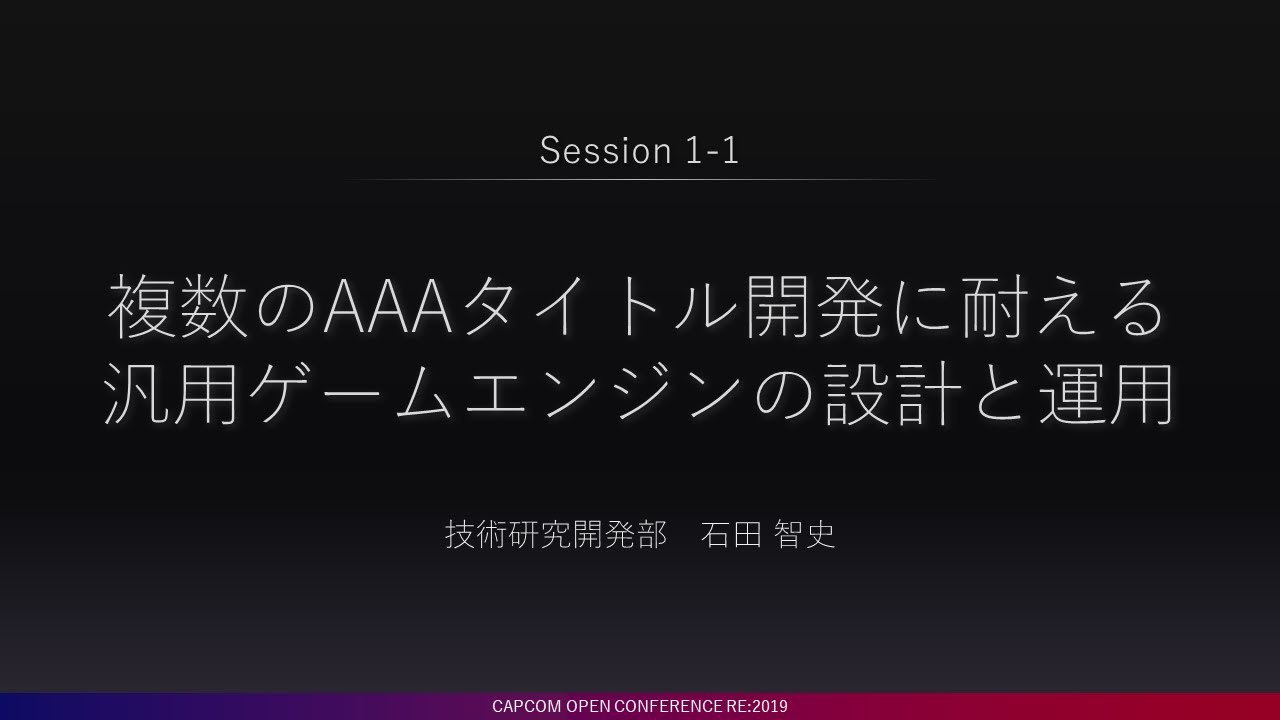 Session 1-1

複数のAAAタイトル開発に耐える汎用ゲームエンジンの設計と運用

技術研究開発部　石田 智史

CAPCOM OPEN CONFERENCE RE:2019